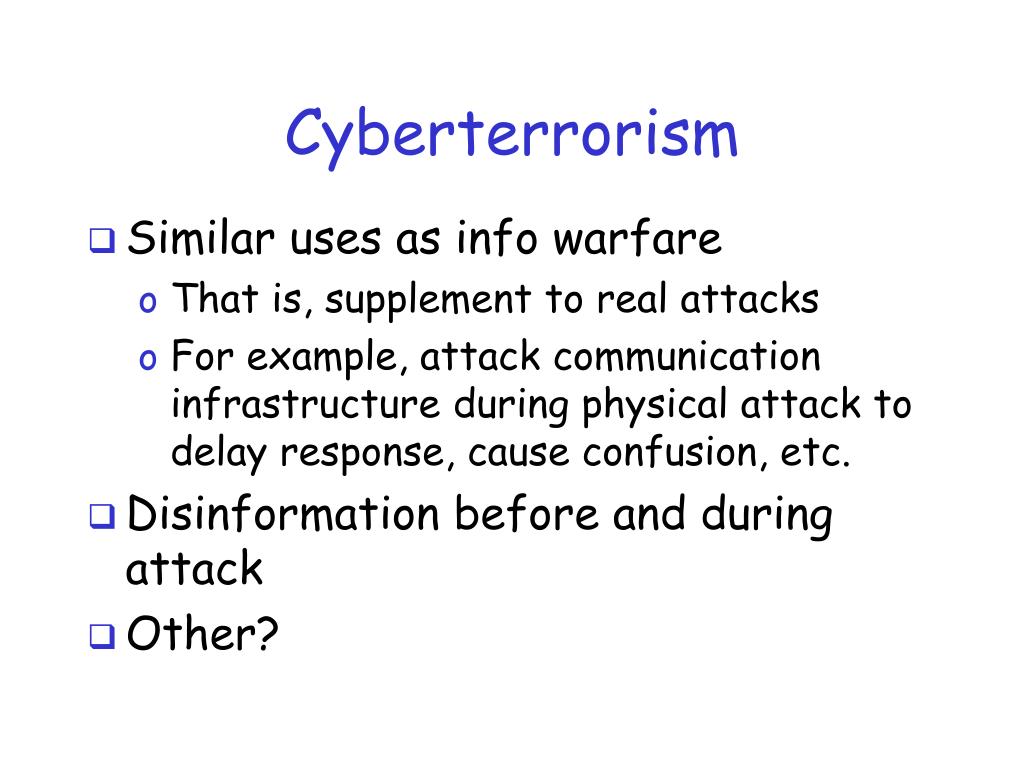 Cyberterrorism

❑ Similar uses as info warfare
o That is, supplement to real attacks
o For example, attack communication infrastructure during physical attack to delay response, cause confusion, etc.

❑ Disinformation before and during attack

❑ Other?